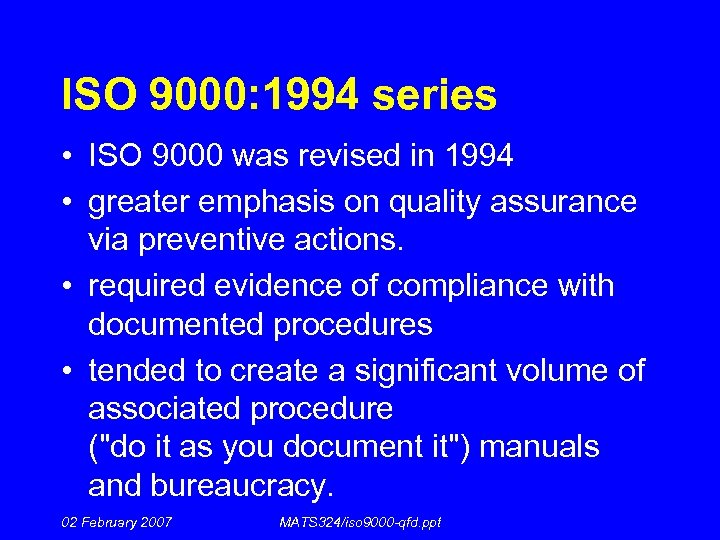 ISO 9000:1994 series

• ISO 9000 was revised in 1994

• greater emphasis on quality assurance via preventive actions.

• required evidence of compliance with documented procedures

• tended to create a significant volume of associated procedure ("do it as you document it") manuals and bureaucracy.

02 February 2007

MATS324/iso9000-qfd.ppt